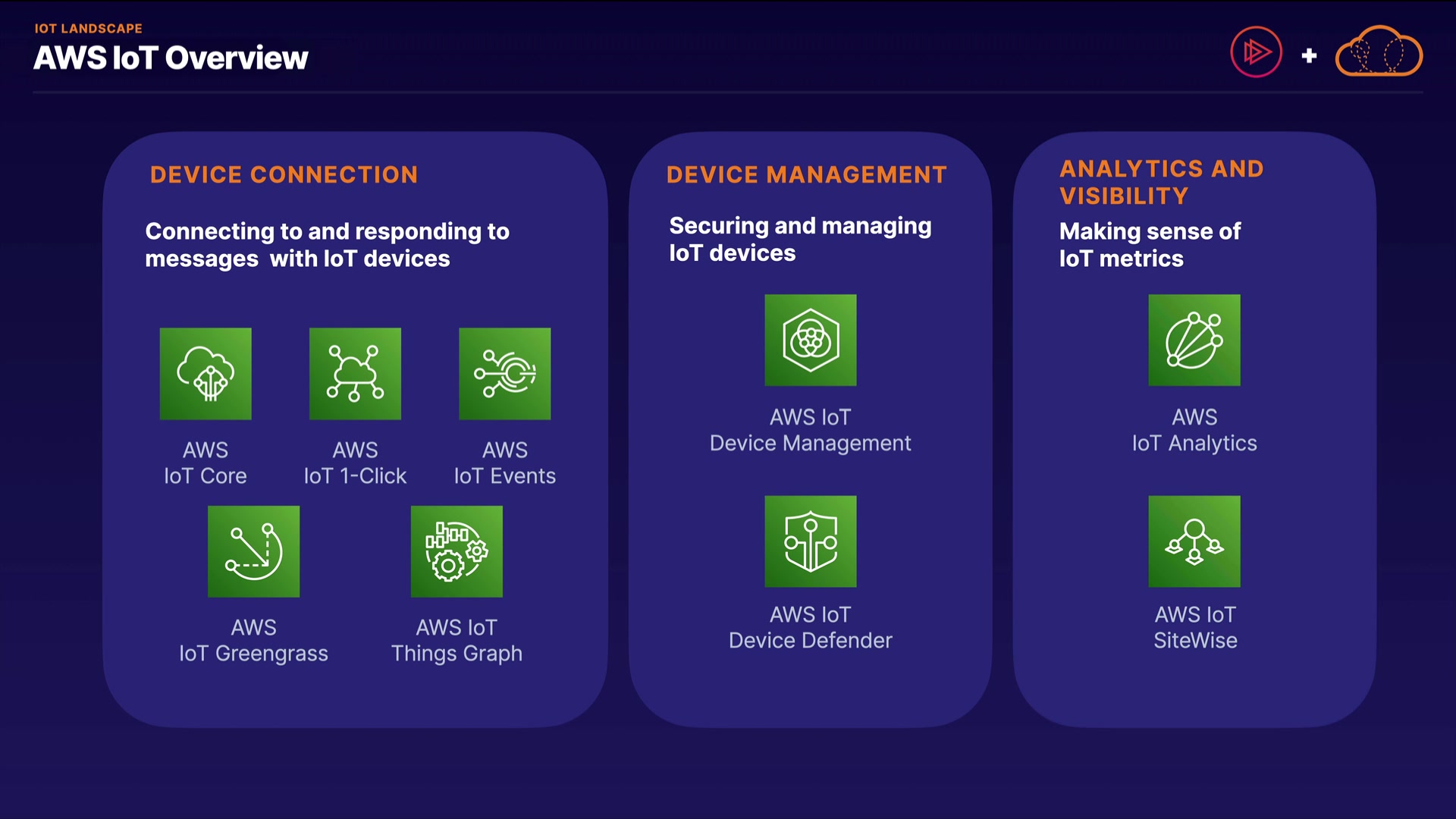 IOT LANDSCAPE
AWS IoT Overview

+

DEVICE CONNECTION

Connecting to and responding to messages with IoT devices

AWS
IoT Core

AWS
IoT 1-Click

AWS
IoT Events

AWS
IoT Greengrass

AWS IoT
Things Graph

DEVICE MANAGEMENT

Securing and managing IoT devices

AWS IoT
Device Management

AWS IoT
Device Defender

ANALYTICS AND VISIBILITY

Making sense of IoT metrics

AWS
IoT Analytics

AWS IoT
SiteWise